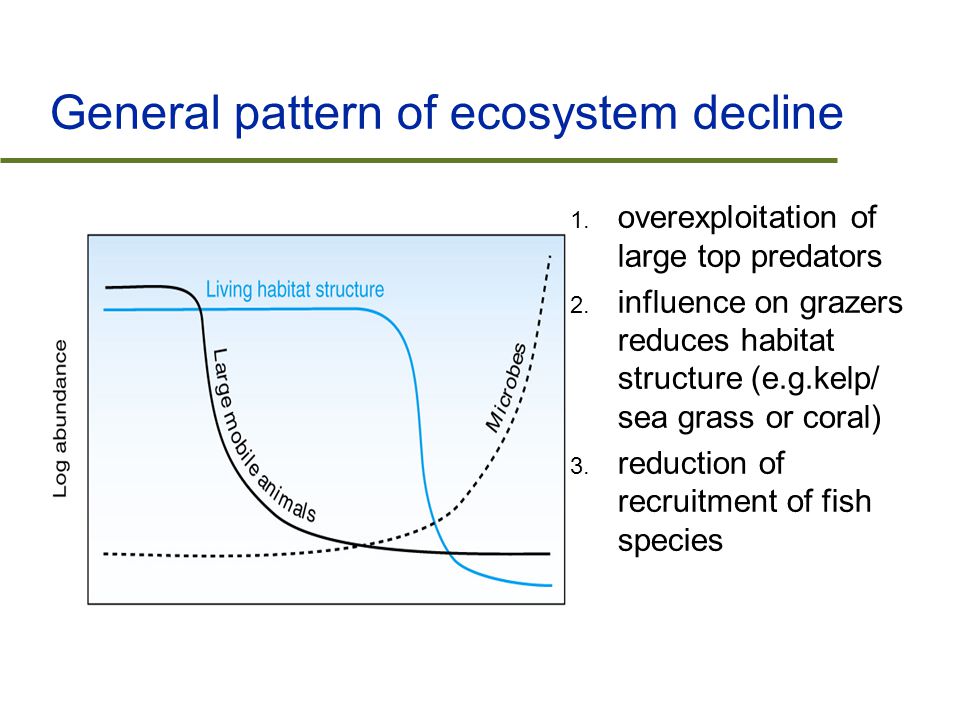 General pattern of ecosystem decline

Log abundance

Living habitat structure

Large mobile animals

Microbes

1. overexploitation of large top predators
2. influence on grazers reduces habitat structure (e.g.kelp/ sea grass or coral)
3. reduction of recruitment of fish species